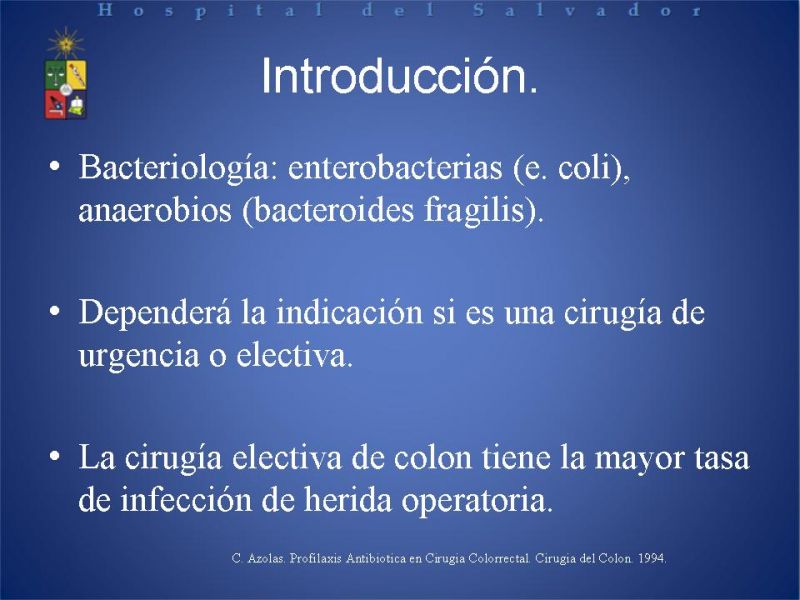 Hospital del Salvador

Introducción.

• Bacteriología: enterobacterias (e. coli), anaerobios (bacteroides fragilis).

• Dependerá la indicación si es una cirugía de urgencia o electiva.

• La cirugía electiva de colon tiene la mayor tasa de infección de herida operatoria.

C. Azolas. Profilaxis Antibiotica en Cirugia Colorrectal. Cirugia del Colon. 1994.